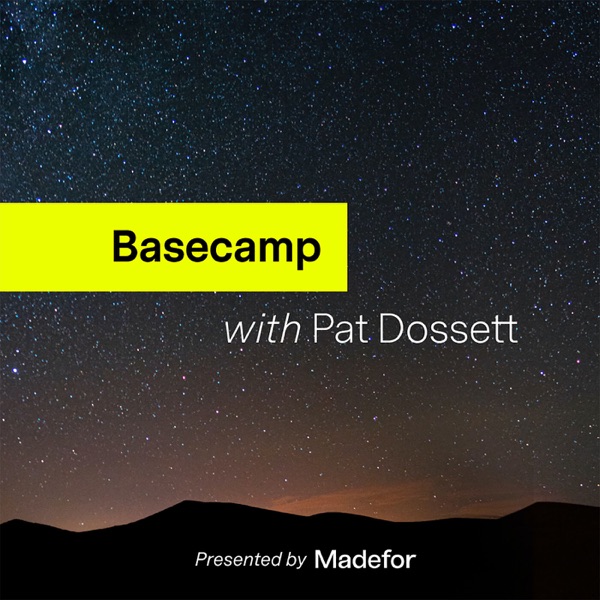 Basecamp

with Pat Dossett

Presented by Madefor